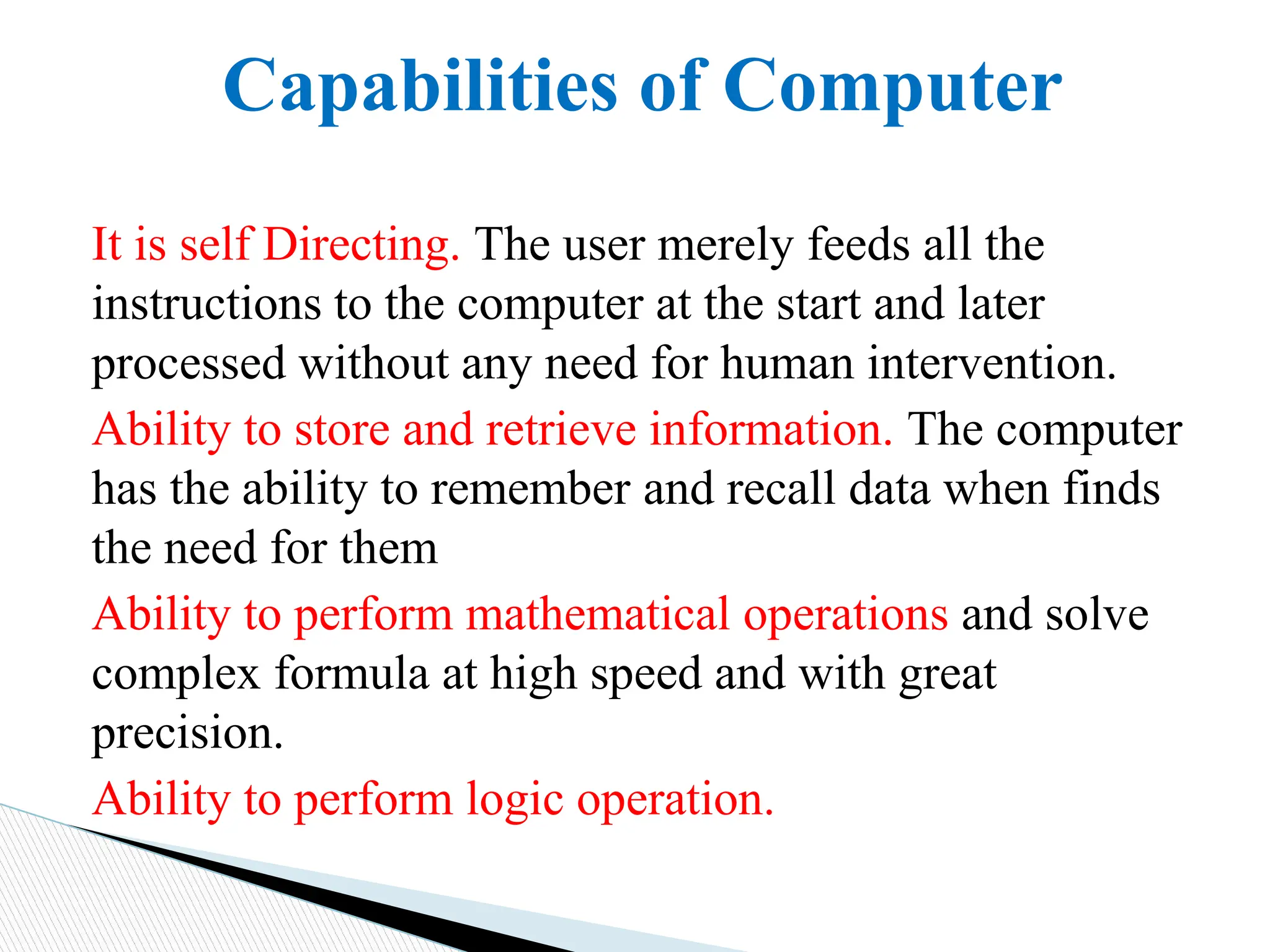 Capabilities of Computer

It is self Directing. The user merely feeds all the instructions to the computer at the start and later processed without any need for human intervention.

Ability to store and retrieve information. The computer has the ability to remember and recall data when finds the need for them

Ability to perform mathematical operations and solve complex formula at high speed and with great precision.

Ability to perform logic operation.